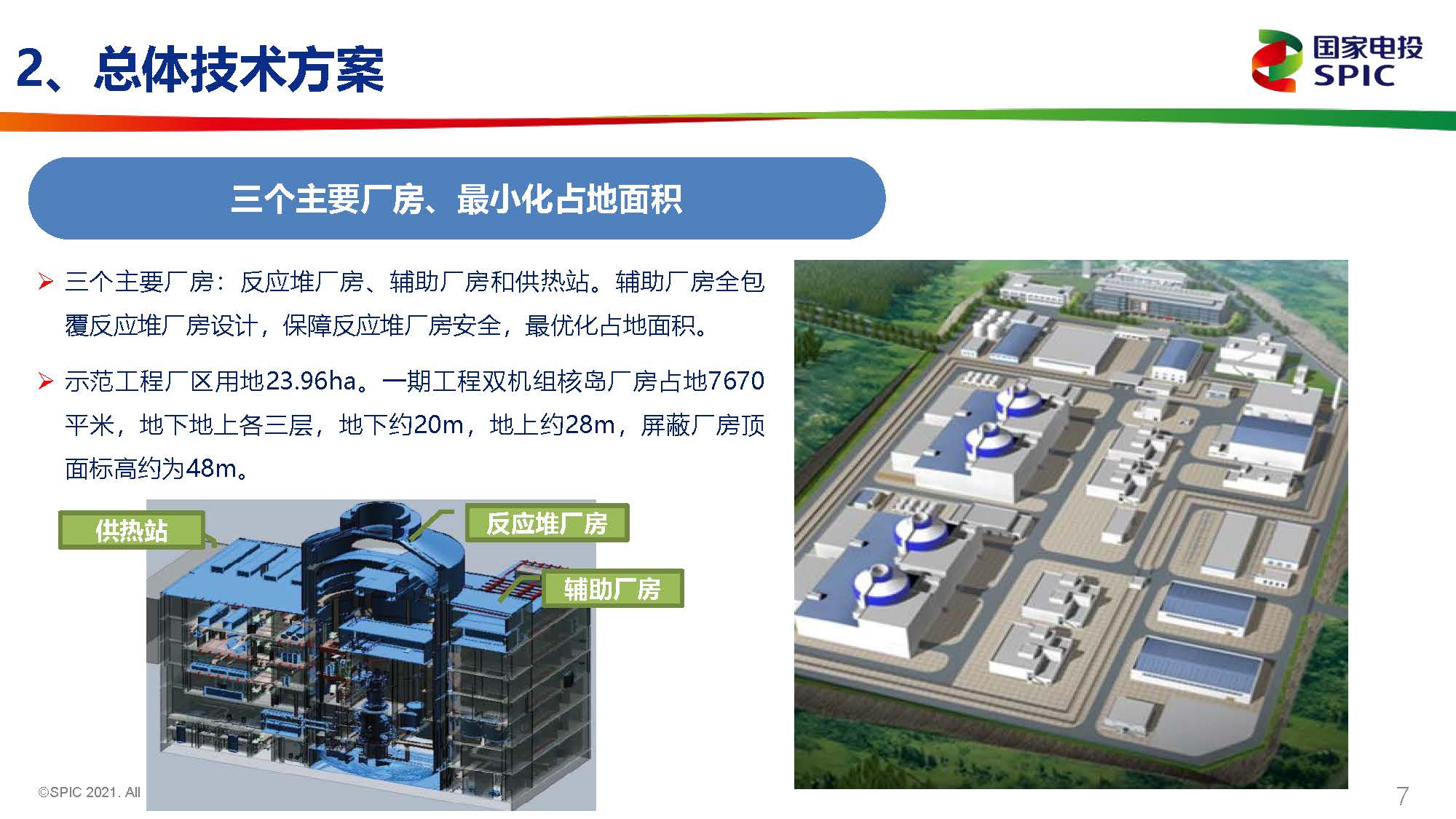 2、总体技术方案

国家电投
SPIC

三个主要厂房、最小化占地面积

➢ 三个主要厂房：反应堆厂房、辅助厂房和供热站。辅助厂房全包覆反应堆厂房设计，保障反应堆厂房安全，最优化占地面积。

➢ 示范工程厂区用地23.96ha。一期工程双机组核岛厂房占地7670平米，地下地上各三层，地下约20m，地上约28m，屏蔽厂房顶面标高约为48m。

供热站

反应堆厂房

辅助厂房

©SPIC 2021. All

7